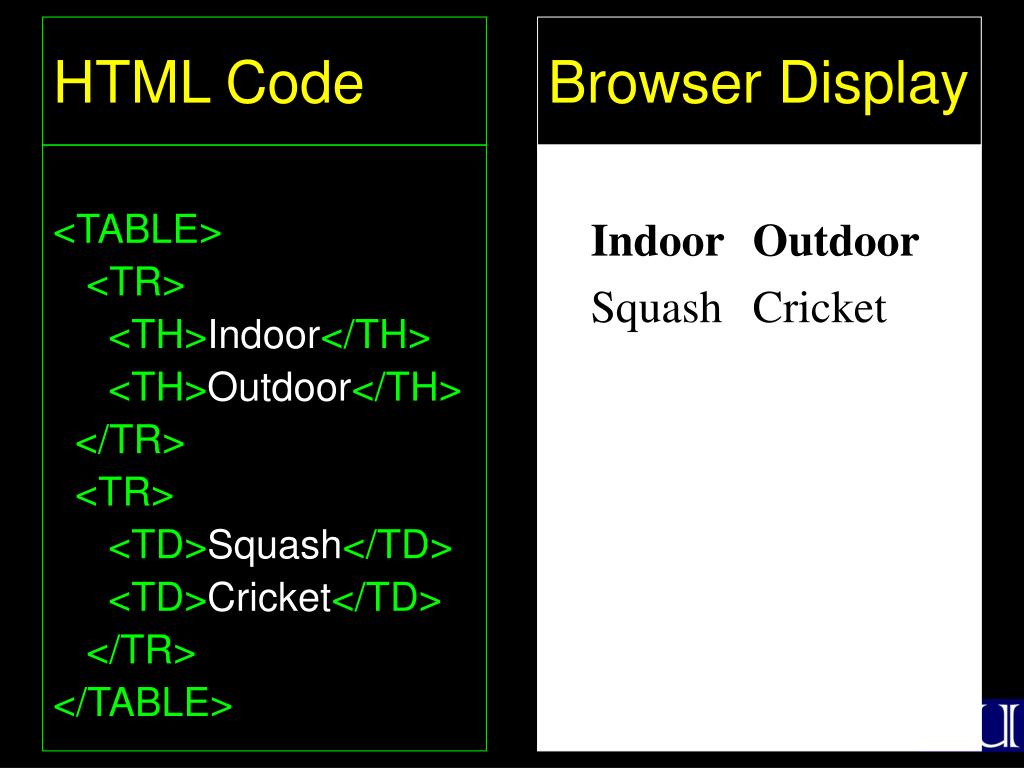 HTML Code

<TABLE>
<TR>
<TH>Indoor</TH>
<TH>Outdoor</TH>
</TR>
<TR>
<TD>Squash</TD>
<TD>Cricket</TD>
</TR>
</TABLE>

Browser Display

| Indoor | Outdoor |
|---|---|
| Squash | Cricket |